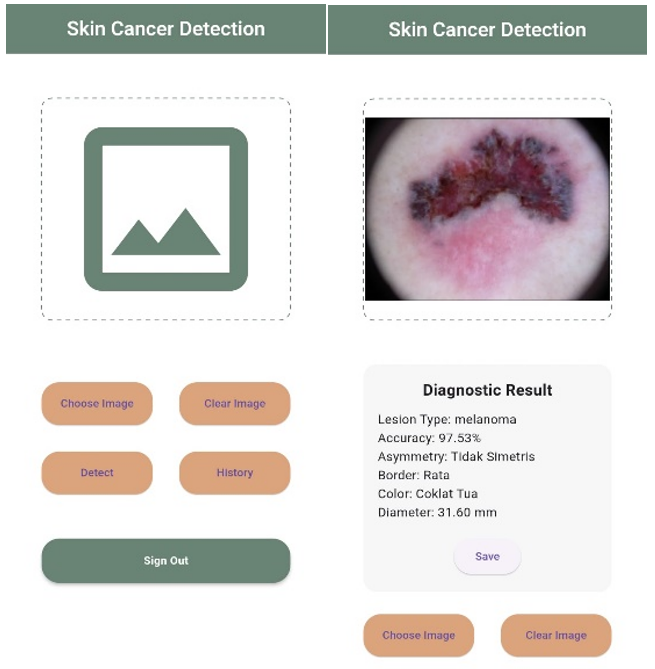 Skin Cancer Detection

Choose Image
Clear Image
Detect
History
Sign Out

Skin Cancer Detection

Diagnostic Result
Lesion Type: melanoma
Accuracy: 97.53%
Asymmetry: Tidak Simetris
Border: Rata
Color: Coklat Tua
Diameter: 31.60 mm

Save

Choose Image
Clear Image